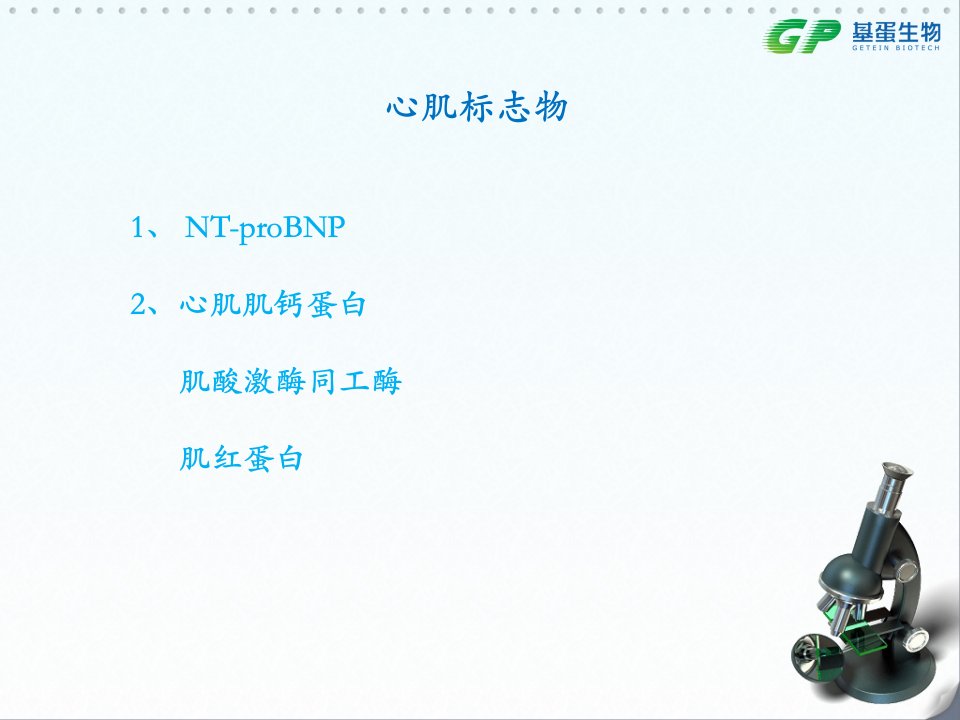 GP 基蛋生物
GETEIN BIOTECH

心肌标志物

1、 NT-proBNP

2、心肌肌钙蛋白

肌酸激酶同工酶

肌红蛋白